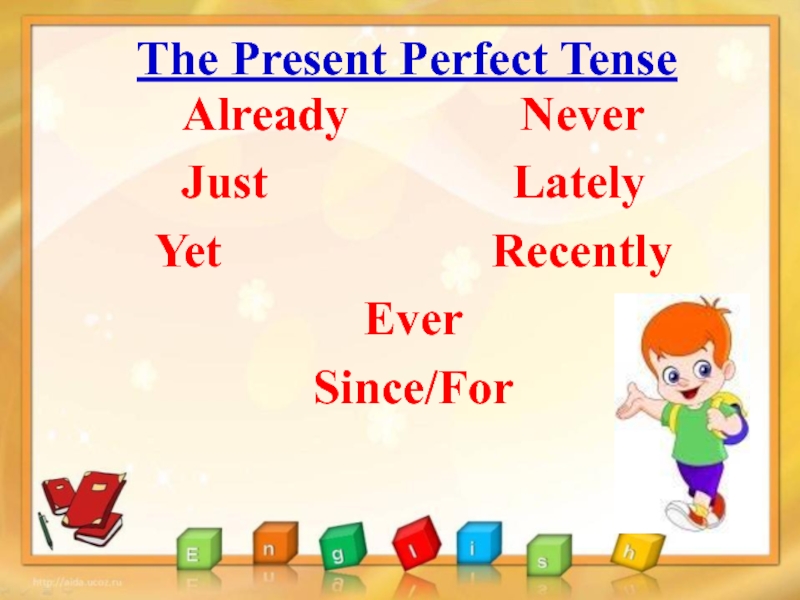 The Present Perfect Tense

Already Never

Just Lately

Yet Recently

Ever

Since/For

E n g l i s h

http://aida.ucoz.ru